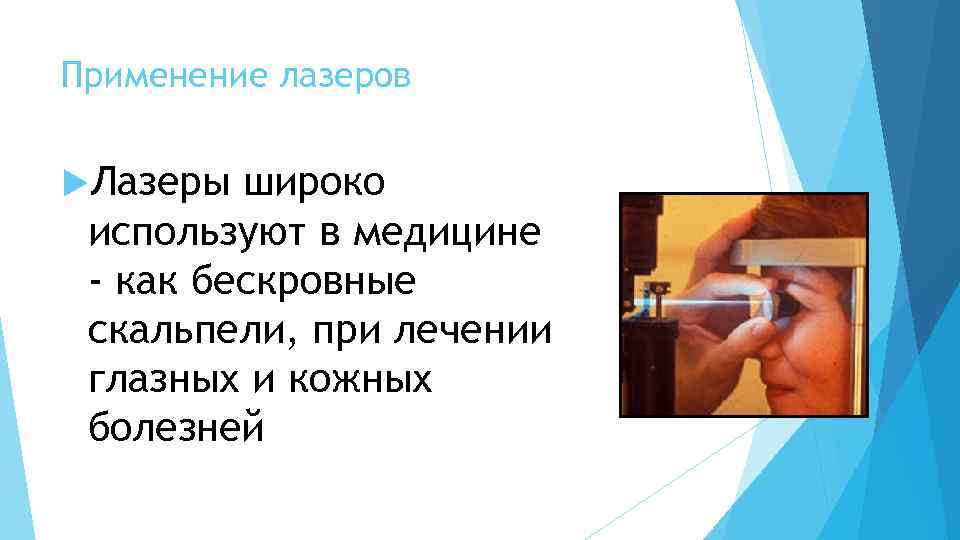 Применение лазеров

Лазеры широко используют в медицине - как бескровные скальпели, при лечении глазных и кожных болезней